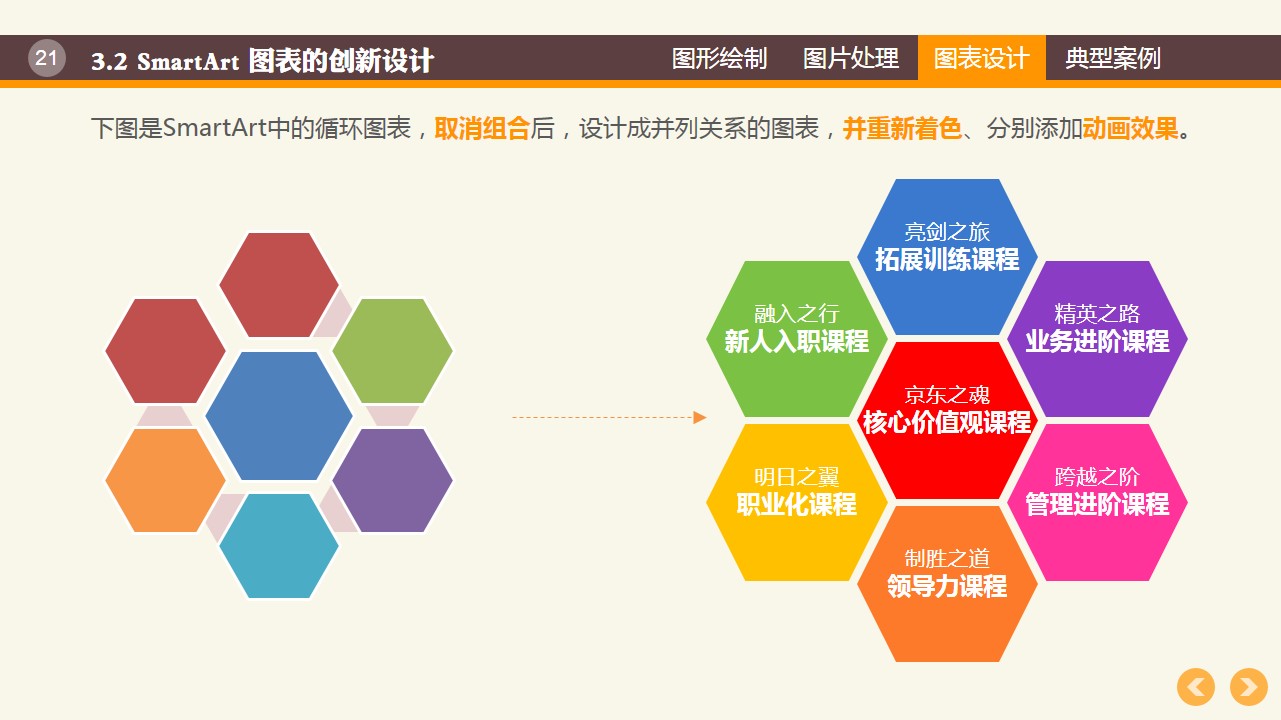 21

3.2 SmartArt 图表的创新设计

图形绘制 图片处理 图表设计 典型案例

下图是SmartArt中的循环图表，取消组合后，设计成并列关系的图表，并重新着色、分别添加动画效果。

亮剑之旅
拓展训练课程

融入之行
新人入职课程

精英之路
业务进阶课程

京东之魂
核心价值观课程

明日之翼
职业化课程

跨越之阶
管理进阶课程

制胜之道
领导力课程